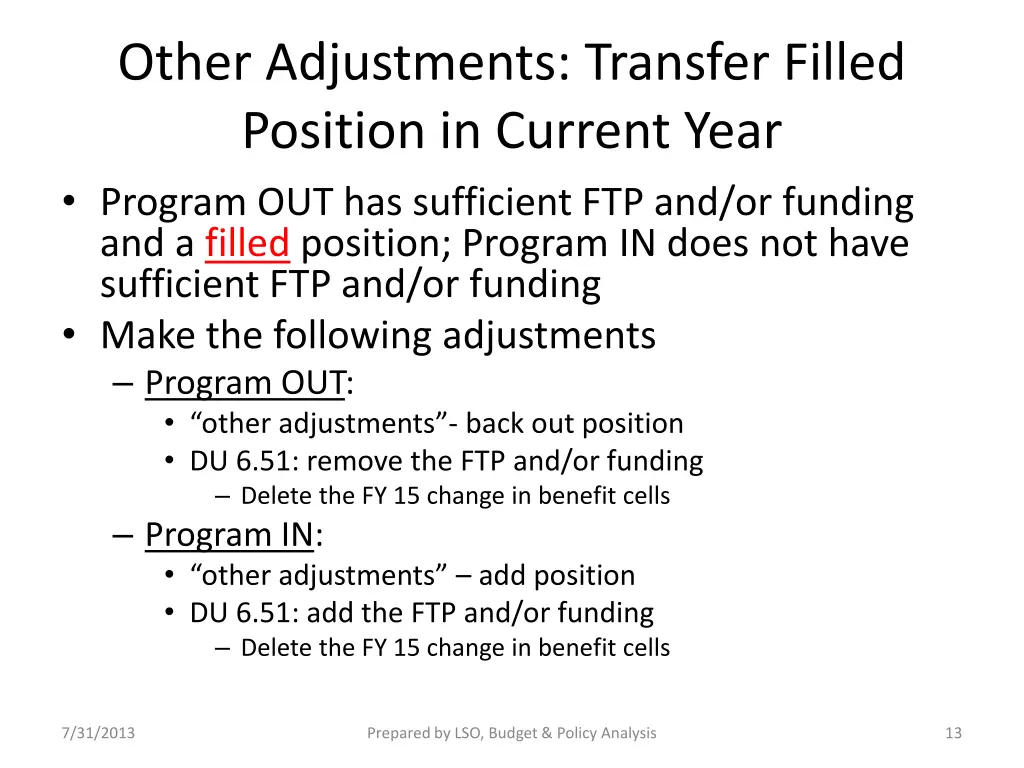 Other Adjustments: Transfer Filled Position in Current Year

• Program OUT has sufficient FTP and/or funding and a filled position; Program IN does not have sufficient FTP and/or funding
• Make the following adjustments
  – Program OUT:
    • "other adjustments"- back out position
    • DU 6.51: remove the FTP and/or funding
      – Delete the FY 15 change in benefit cells
  – Program IN:
    • "other adjustments" – add position
    • DU 6.51: add the FTP and/or funding
      – Delete the FY 15 change in benefit cells

7/31/2013

Prepared by LSO, Budget & Policy Analysis

13